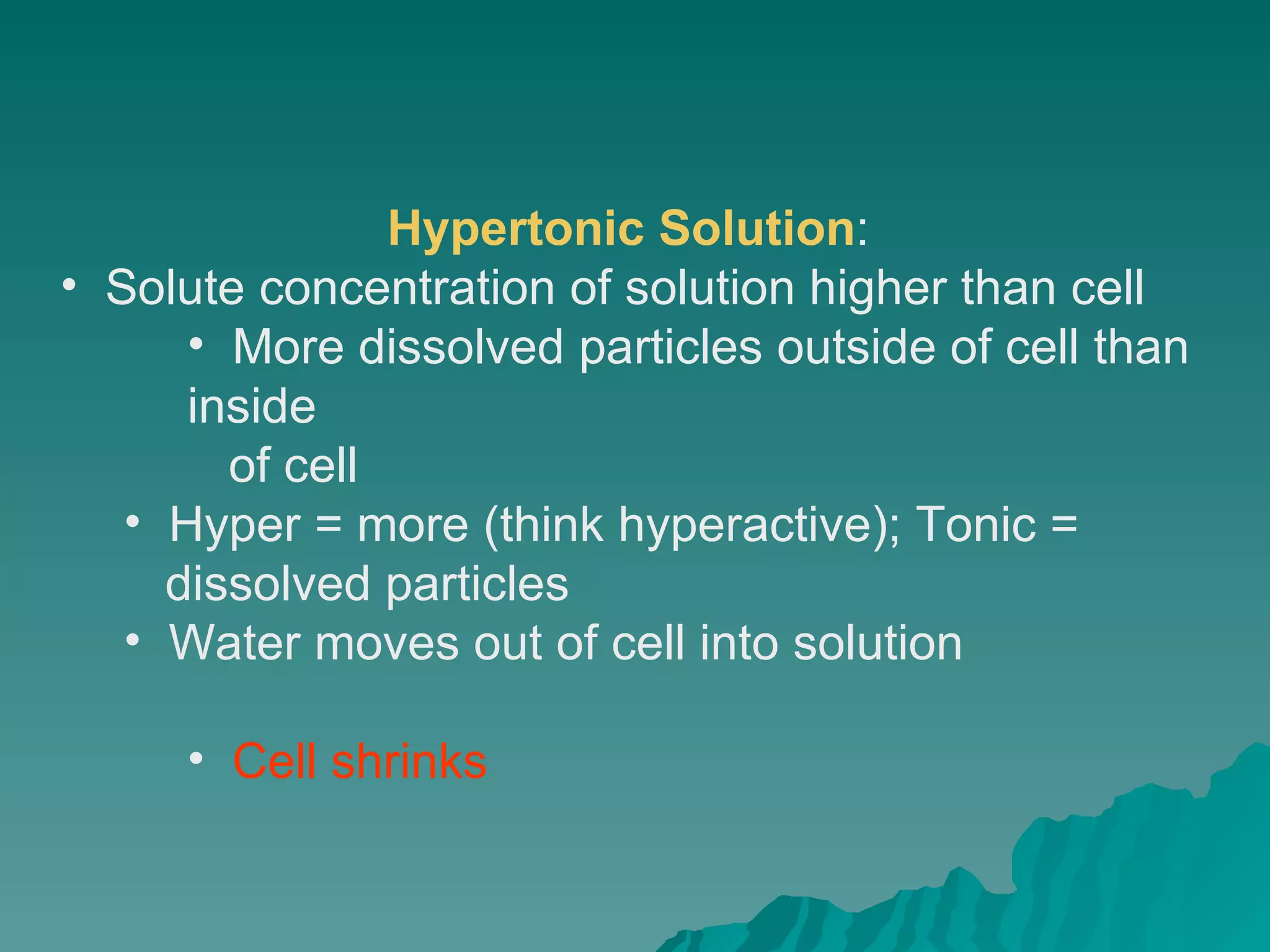 Hypertonic Solution:

• Solute concentration of solution higher than cell

• More dissolved particles outside of cell than inside of cell

• Hyper = more (think hyperactive); Tonic = dissolved particles

• Water moves out of cell into solution

• Cell shrinks